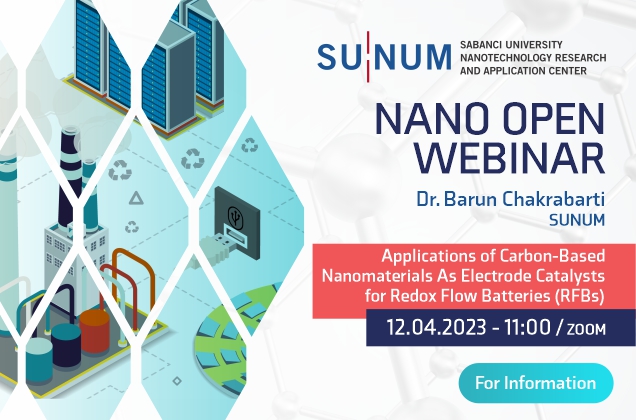 SUNUM SABANCI UNIVERSITY NANOTECHNOLOGY RESEARCH AND APPLICATION CENTER

NANO OPEN WEBINAR

Dr. Barun Chakrabarti
SUNUM

Applications of Carbon-Based Nanomaterials As Electrode Catalysts for Redox Flow Batteries (RFBs)

12.04.2023 - 11:00 / ZOOM

For Information